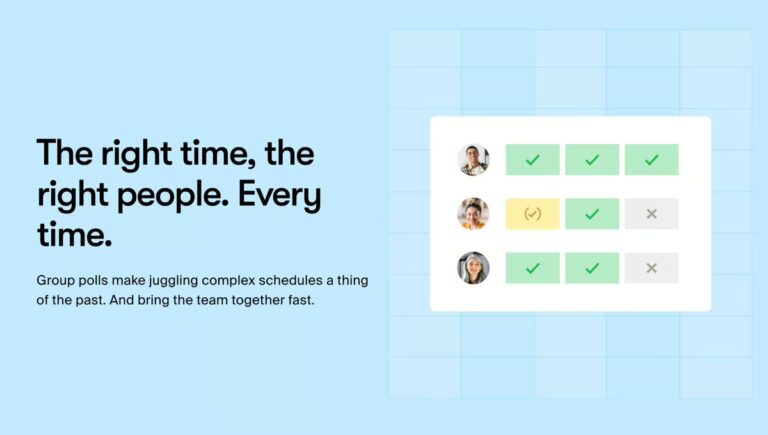 The right time, the right people. Every time.

Group polls make juggling complex schedules a thing of the past. And bring the team together fast.